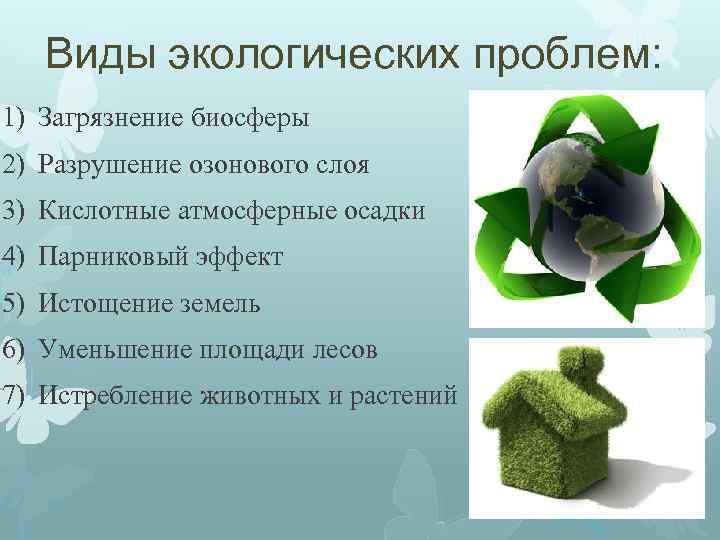 Виды экологических проблем:

1) Загрязнение биосферы
2) Разрушение озонового слоя
3) Кислотные атмосферные осадки
4) Парниковый эффект
5) Истощение земель
6) Уменьшение площади лесов
7) Истребление животных и растений